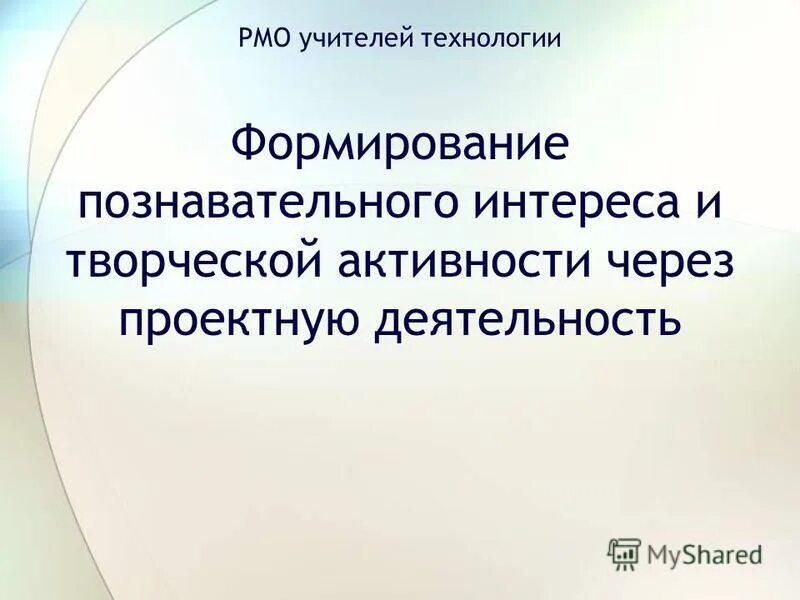 РМО учителей технологии

Формирование познавательного интереса и творческой активности через проектную деятельность

MyShared